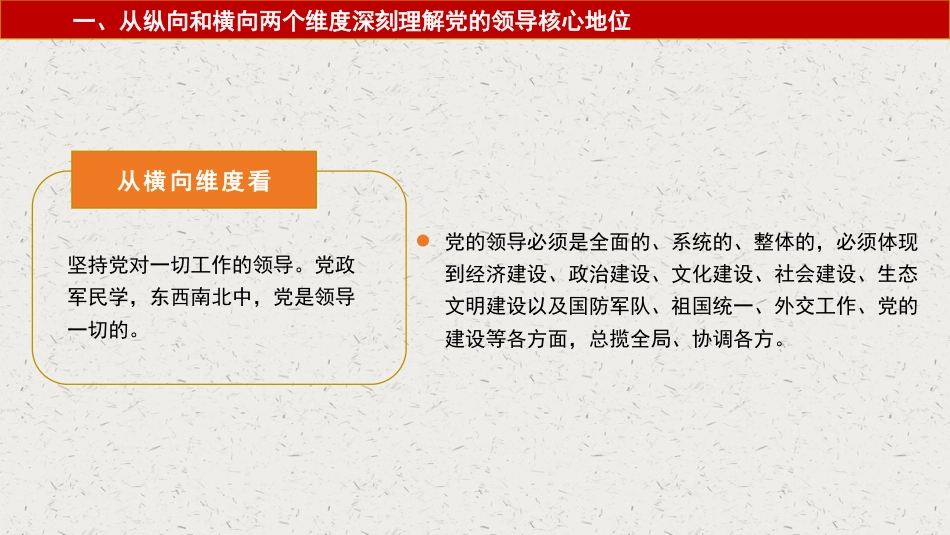 一、从纵向和横向两个维度深刻理解党的领导核心地位

从横向维度看

坚持党对一切工作的领导。党政军民学，东西南北中，党是领导一切的。

党的领导必须是全面的、系统的、整体的，必须体现到经济建设、政治建设、文化建设、社会建设、生态文明建设以及国防军队、祖国统一、外交工作、党的建设等各方面，总揽全局、协调各方。